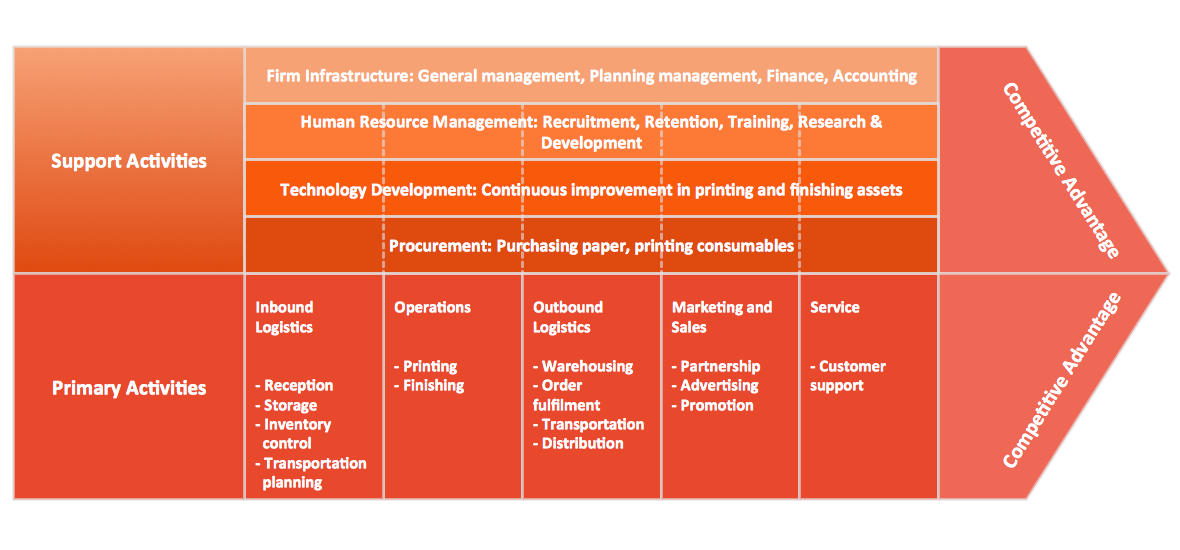 Support Activities

Firm Infrastructure: General management, Planning management, Finance, Accounting

Human Resource Management: Recruitment, Retention, Training, Research & Development

Technology Development: Continuous improvement in printing and finishing assets

Procurement: Purchasing paper, printing consumables

Competitive Advantage

Primary Activities

Inbound Logistics

- Reception
- Storage
- Inventory control
- Transportation planning

Operations

- Printing
- Finishing

Outbound Logistics

- Warehousing
- Order fulfilment
- Transportation
- Distribution

Marketing and Sales

- Partnership
- Advertising
- Promotion

Service

- Customer support

Competitive Advantage